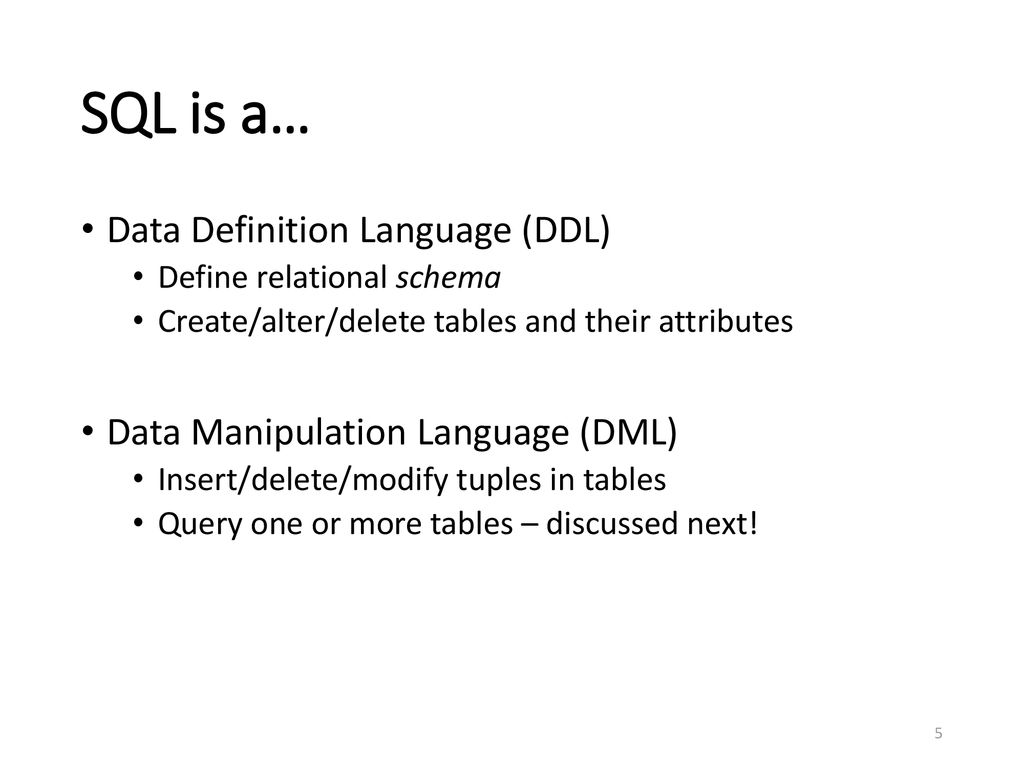 SQL is a…

• Data Definition Language (DDL)
 • Define relational schema
 • Create/alter/delete tables and their attributes

• Data Manipulation Language (DML)
 • Insert/delete/modify tuples in tables
 • Query one or more tables – discussed next!

5